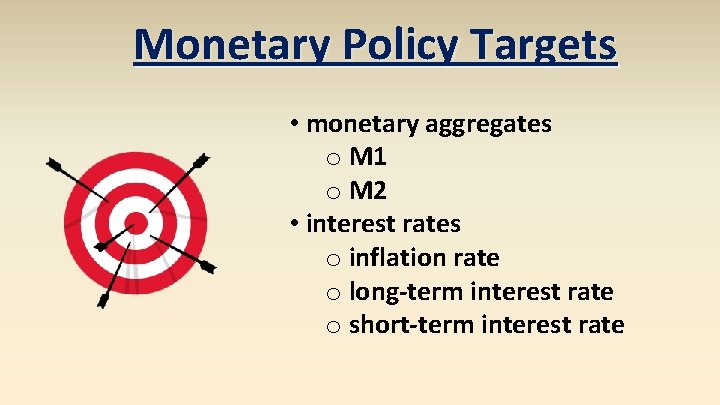 Monetary Policy Targets

• monetary aggregates
o M1
o M2
• interest rates
o inflation rate
o long-term interest rate
o short-term interest rate